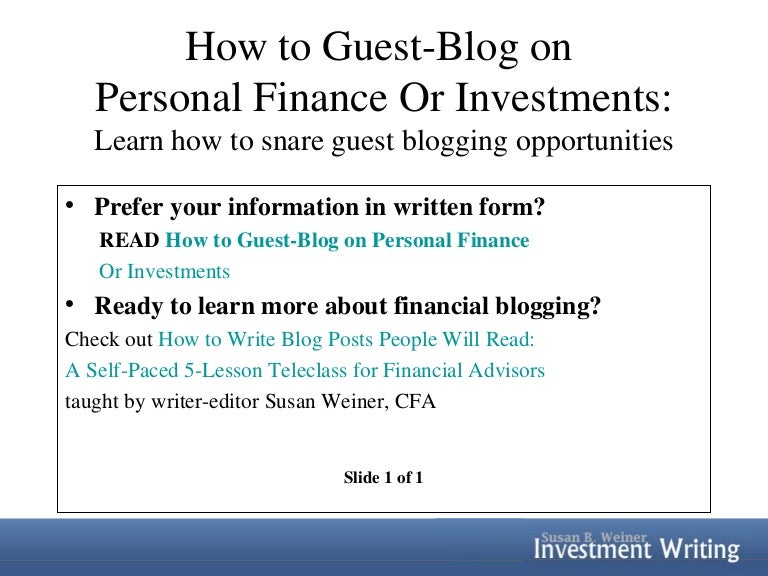 How to Guest-Blog on
Personal Finance Or Investments:
Learn how to snare guest blogging opportunities

• Prefer your information in written form?
READ How to Guest-Blog on Personal Finance Or Investments

• Ready to learn more about financial blogging?
Check out How to Write Blog Posts People Will Read: A Self-Paced 5-Lesson Teleclass for Financial Advisors taught by writer-editor Susan Weiner, CFA

Slide 1 of 1

Susan B. Weiner
Investment Writing